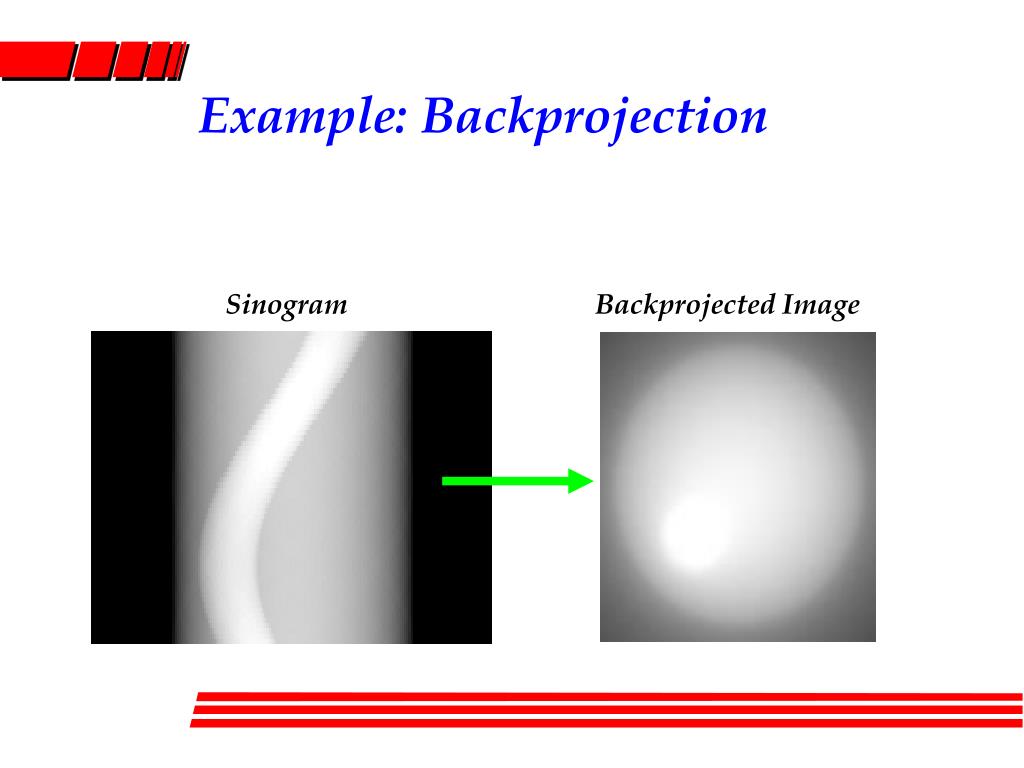 Example: Backprojection

Sinogram

Backprojected Image